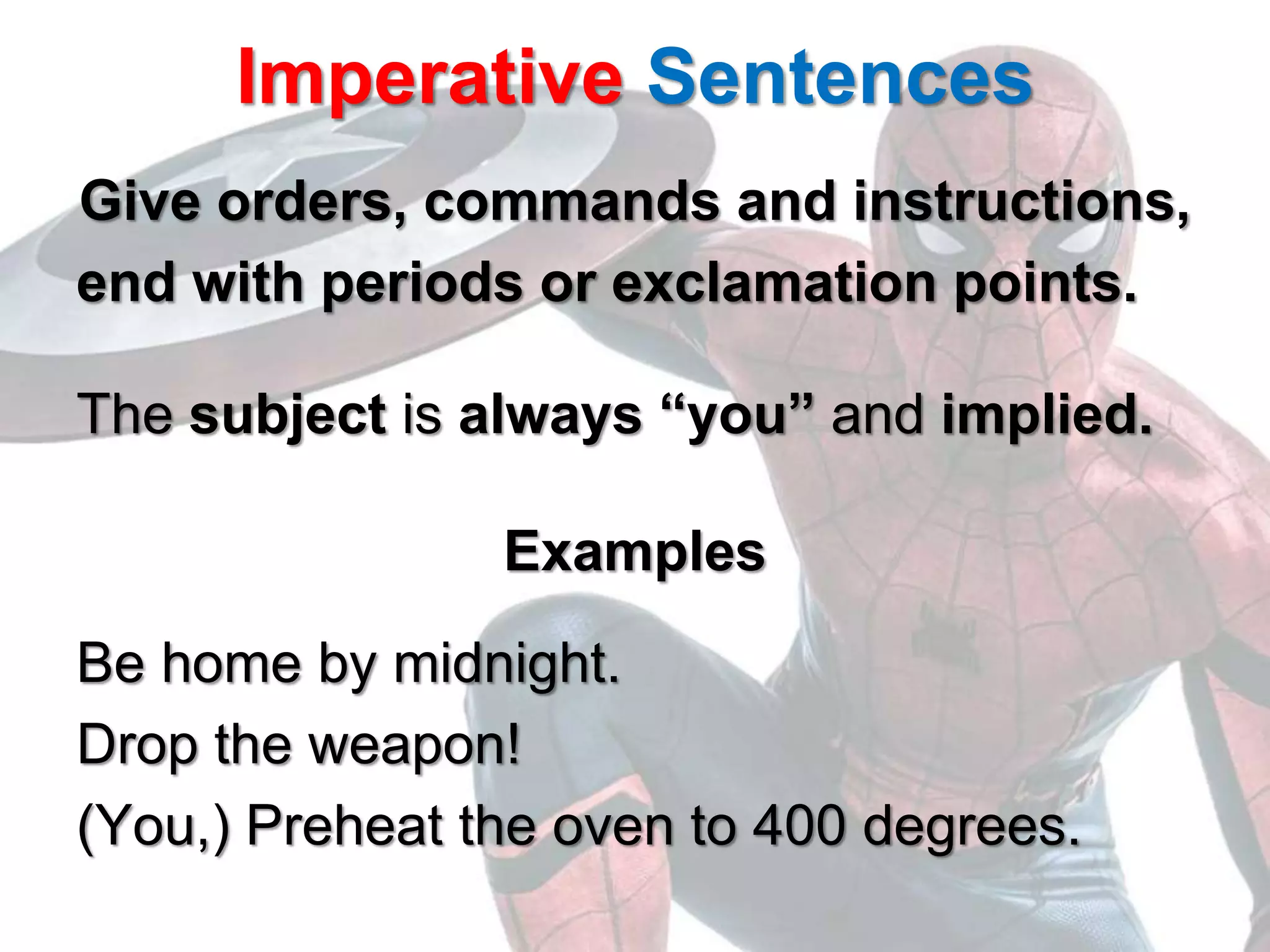 Imperative Sentences

Give orders, commands and instructions, end with periods or exclamation points.

The subject is always “you” and implied.

Examples

Be home by midnight.
Drop the weapon!
(You,) Preheat the oven to 400 degrees.